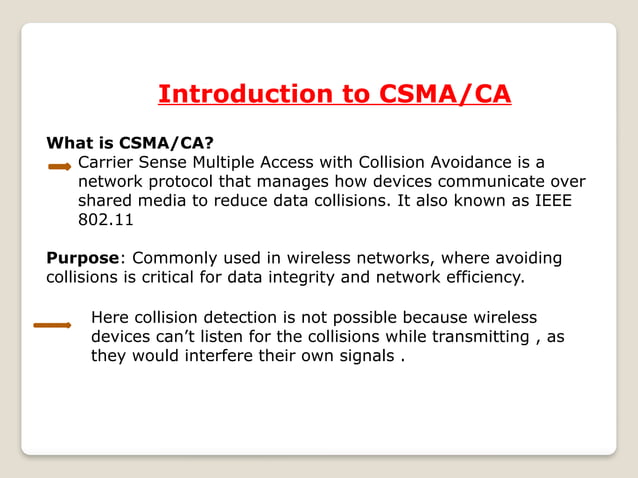 Introduction to CSMA/CA

What is CSMA/CA?

Carrier Sense Multiple Access with Collision Avoidance is a network protocol that manages how devices communicate over shared media to reduce data collisions. It also known as IEEE 802.11

Purpose: Commonly used in wireless networks, where avoiding collisions is critical for data integrity and network efficiency.

Here collision detection is not possible because wireless devices can’t listen for the collisions while transmitting , as they would interfere their own signals .